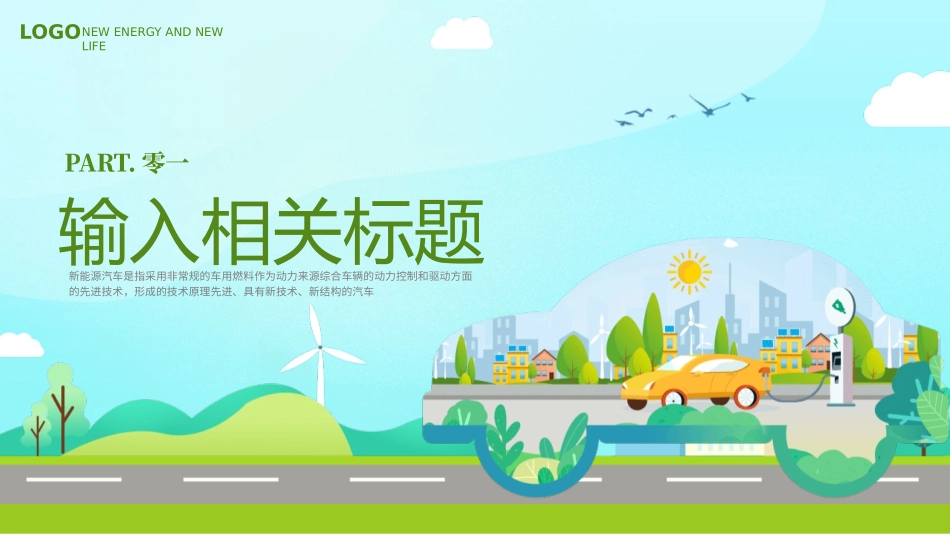 LOGO NEW ENERGY AND NEW LIFE

PART. 零一

输入相关标题

新能源汽车是指采用非常规的车用燃料作为动力来源综合车辆的动力控制和驱动方面的先进技术，形成的技术原理先进、具有新技术、新结构的汽车